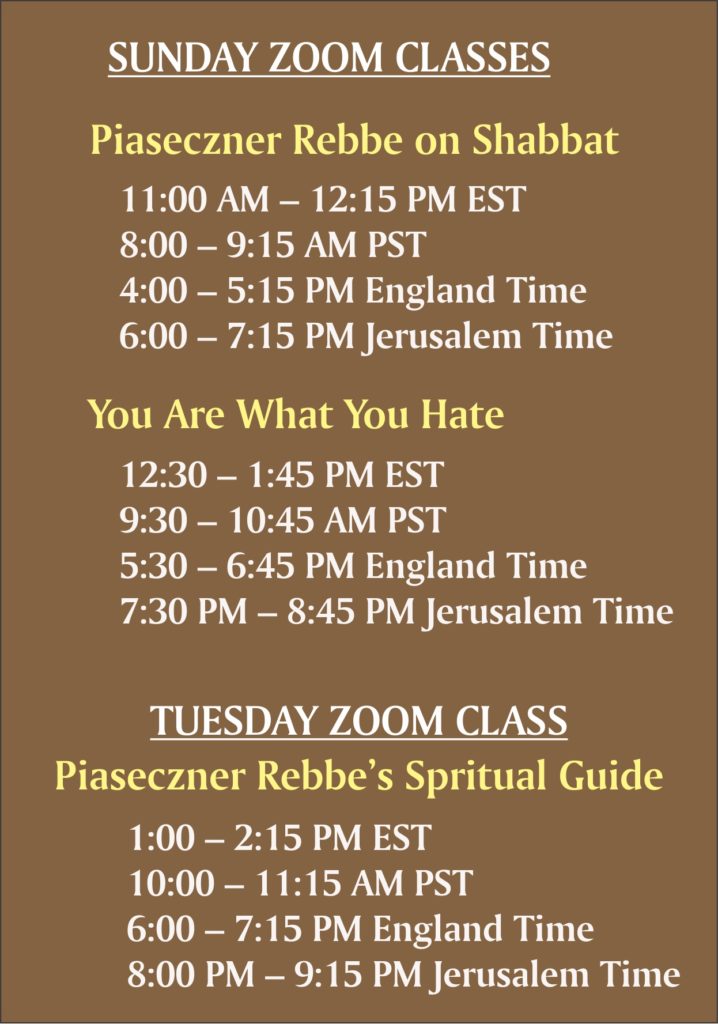 SUNDAY ZOOM CLASSES

Piaseczner Rebbe on Shabbat

11:00 AM – 12:15 PM EST
8:00 – 9:15 AM PST
4:00 – 5:15 PM England Time
6:00 – 7:15 PM Jerusalem Time

You Are What You Hate

12:30 – 1:45 PM EST
9:30 – 10:45 AM PST
5:30 – 6:45 PM England Time
7:30 PM – 8:45 PM Jerusalem Time

TUESDAY ZOOM CLASS

Piaseczner Rebbe's Spritual Guide

1:00 – 2:15 PM EST
10:00 – 11:15 AM PST
6:00 – 7:15 PM England Time
8:00 PM – 9:15 PM Jerusalem Time